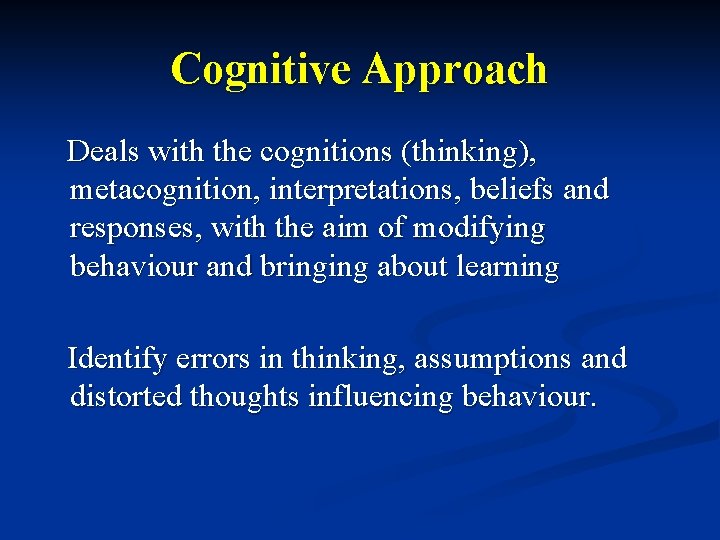 Cognitive Approach

Deals with the cognitions (thinking), metacognition, interpretations, beliefs and responses, with the aim of modifying behaviour and bringing about learning

Identify errors in thinking, assumptions and distorted thoughts influencing behaviour.